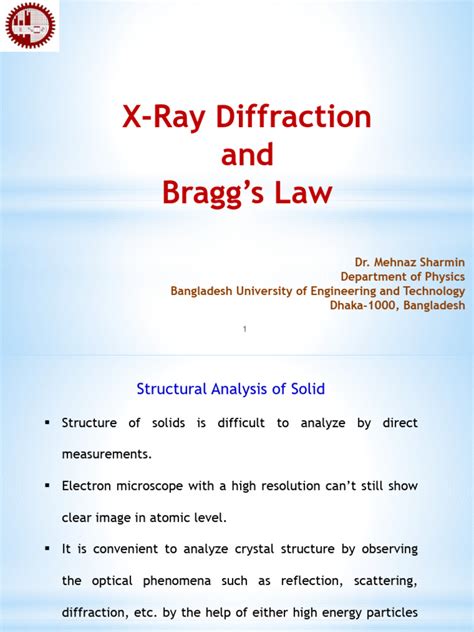 X-Ray Diffraction
and
Bragg's Law

Dr. Mehnaz Sharmin
Department of Physics
Bangladesh University of Engineering and Technology
Dhaka-1000, Bangladesh

1

Structural Analysis of Solid

▪ Structure of solids is difficult to analyze by direct measurements.

▪ Electron microscope with a high resolution can't still show clear image in atomic level.

▪ It is convenient to analyze crystal structure by observing the optical phenomena such as reflection, scattering, diffraction, etc. by the help of either high energy particles